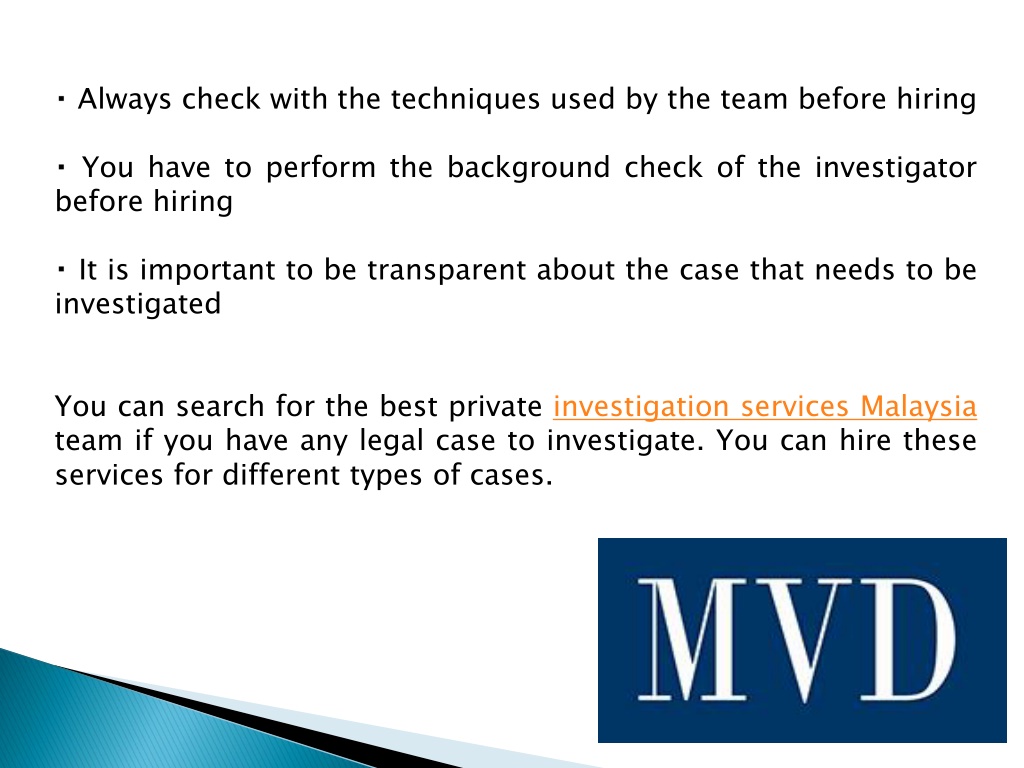 · Always check with the techniques used by the team before hiring

· You have to perform the background check of the investigator before hiring

· It is important to be transparent about the case that needs to be investigated

You can search for the best private investigation services Malaysia team if you have any legal case to investigate. You can hire these services for different types of cases.

MVD